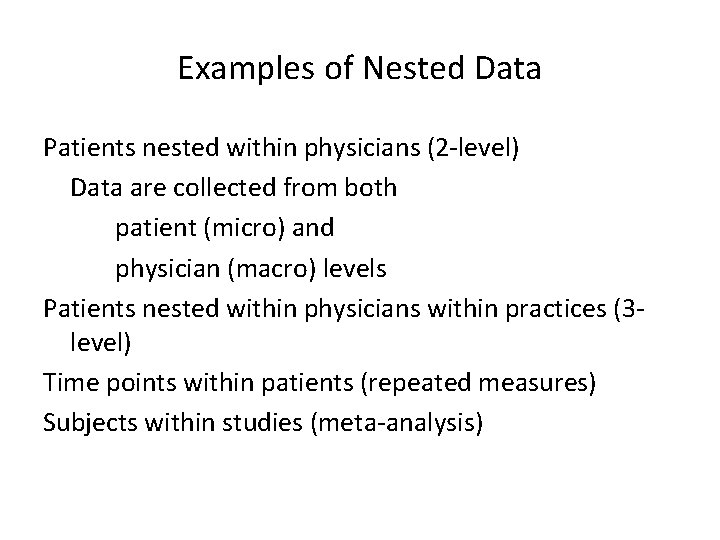 Examples of Nested Data

Patients nested within physicians (2-level)

Data are collected from both

patient (micro) and

physician (macro) levels

Patients nested within physicians within practices (3-level)

Time points within patients (repeated measures)

Subjects within studies (meta-analysis)